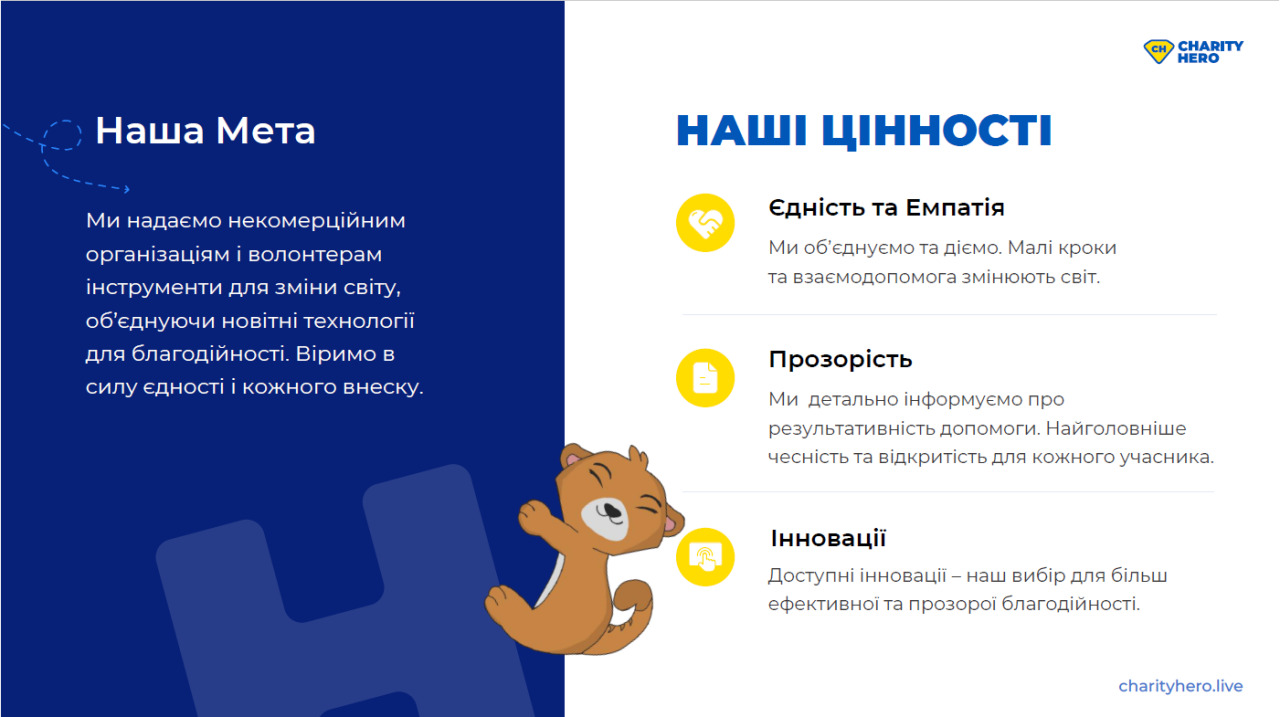 Наша Мета

Ми надаємо некомерційним організаціям і волонтерам інструменти для зміни світу, об'єднуючи новітні технології для благодійності. Віримо в силу єдності і кожного внеску.

CH CHARITY HERO

НАШІ ЦІННОСТІ

Єдність та Емпатія

Ми об'єднуємо та діємо. Малі кроки та взаємодопомога змінюють світ.

Прозорість

Ми детально інформуємо про результативність допомоги. Найголовніше чесність та відкритість для кожного учасника.

Інновації

Доступні інновації – наш вибір для більш ефективної та прозорої благодійності.

charityhero.live